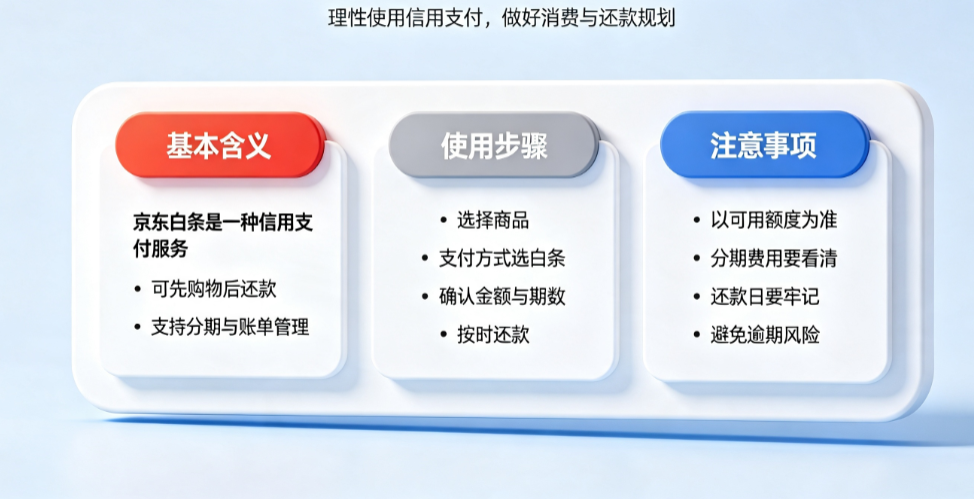 理性使用信用支付，做好消费与还款规划

基本含义

京东白条是一种信用支付服务

• 可先购物后还款
• 支持分期与账单管理

使用步骤

• 选择商品
• 支付方式选白条
• 确认金额与期数
• 按时还款

注意事项

• 以可用额度为准
• 分期费用要看清
• 还款日要牢记
• 避免逾期风险